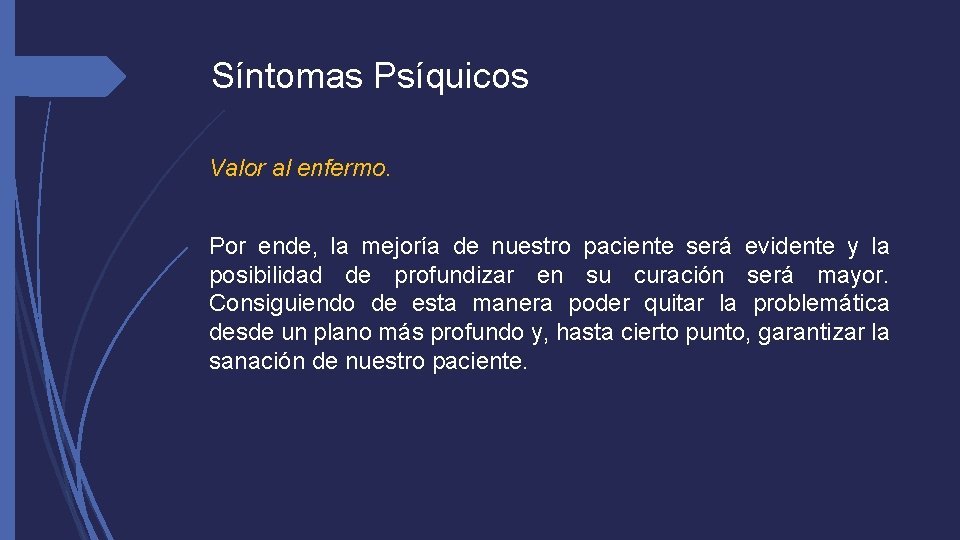 Síntomas Psíquicos

Valor al enfermo.

Por ende, la mejoría de nuestro paciente será evidente y la posibilidad de profundizar en su curación será mayor. Consiguiendo de esta manera poder quitar la problemática desde un plano más profundo y, hasta cierto punto, garantizar la sanación de nuestro paciente.